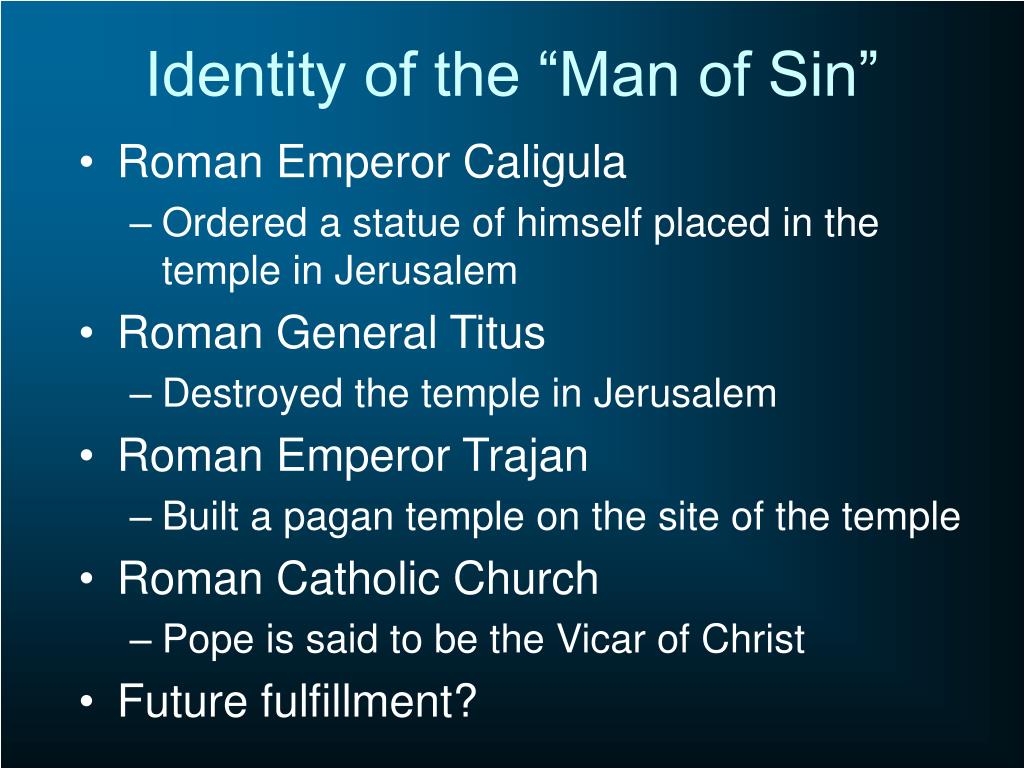 Identity of the “Man of Sin”

• Roman Emperor Caligula
– Ordered a statue of himself placed in the temple in Jerusalem
• Roman General Titus
– Destroyed the temple in Jerusalem
• Roman Emperor Trajan
– Built a pagan temple on the site of the temple
• Roman Catholic Church
– Pope is said to be the Vicar of Christ
• Future fulfillment?